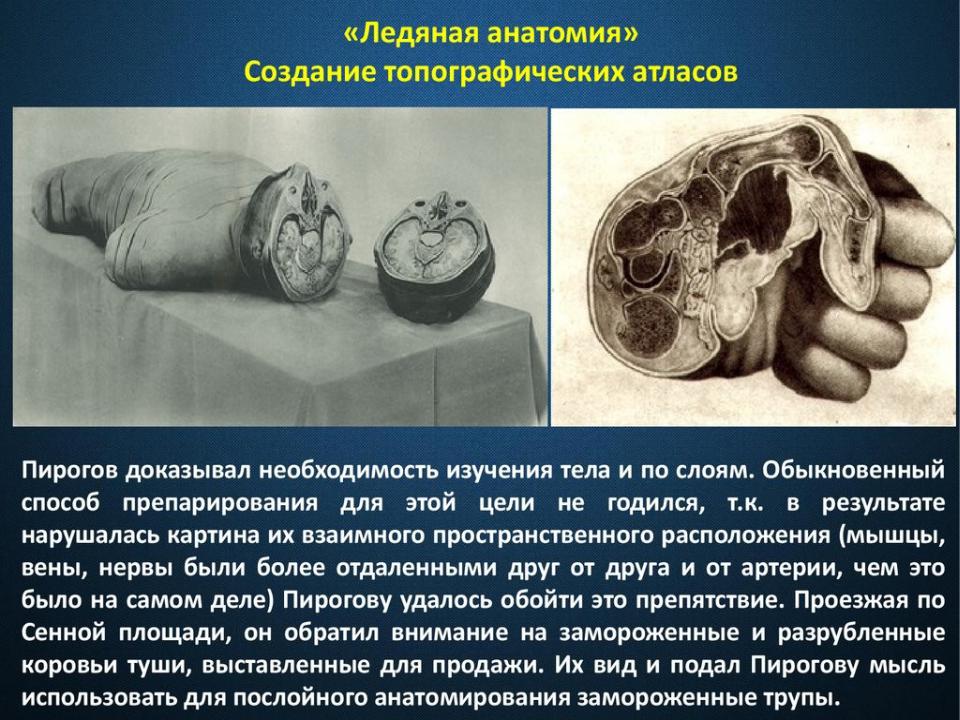 «Ледяная анатомия»
Создание топографических атласов

Пирогов доказывал необходимость изучения тела и по слоям. Обыкновенный способ препарирования для этой цели не годился, т.к. в результате нарушалась картина их взаимного пространственного расположения (мышцы, вены, нервы были более отдаленными друг от друга и от артерии, чем это было на самом деле) Пирогову удалось обойти это препятствие. Проезжая по Сенной площади, он обратил внимание на замороженные и разрубленные коровьи туши, выставленные для продажи. Их вид и подал Пирогову мысль использовать для послойного анатомирования замороженные трупы.